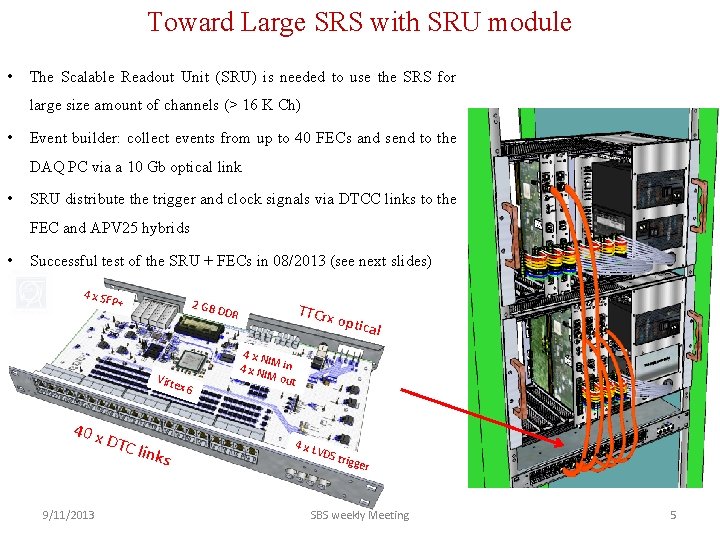 Toward Large SRS with SRU module

• The Scalable Readout Unit (SRU) is needed to use the SRS for large size amount of channels (> 16 K Ch)

• Event builder: collect events from up to 40 FECs and send to the DAQ PC via a 10 Gb optical link

• SRU distribute the trigger and clock signals via DTCC links to the FEC and APV25 hybrids

• Successful test of the SRU + FECs in 08/2013 (see next slides)

4 x SFP+

2 GB DDR

TTCrx optical

4 x NIM in
4 x NIM out

Virtex 6

40 x DTC links

4 x LVDS trigger

9/11/2013

SBS weekly Meeting

5